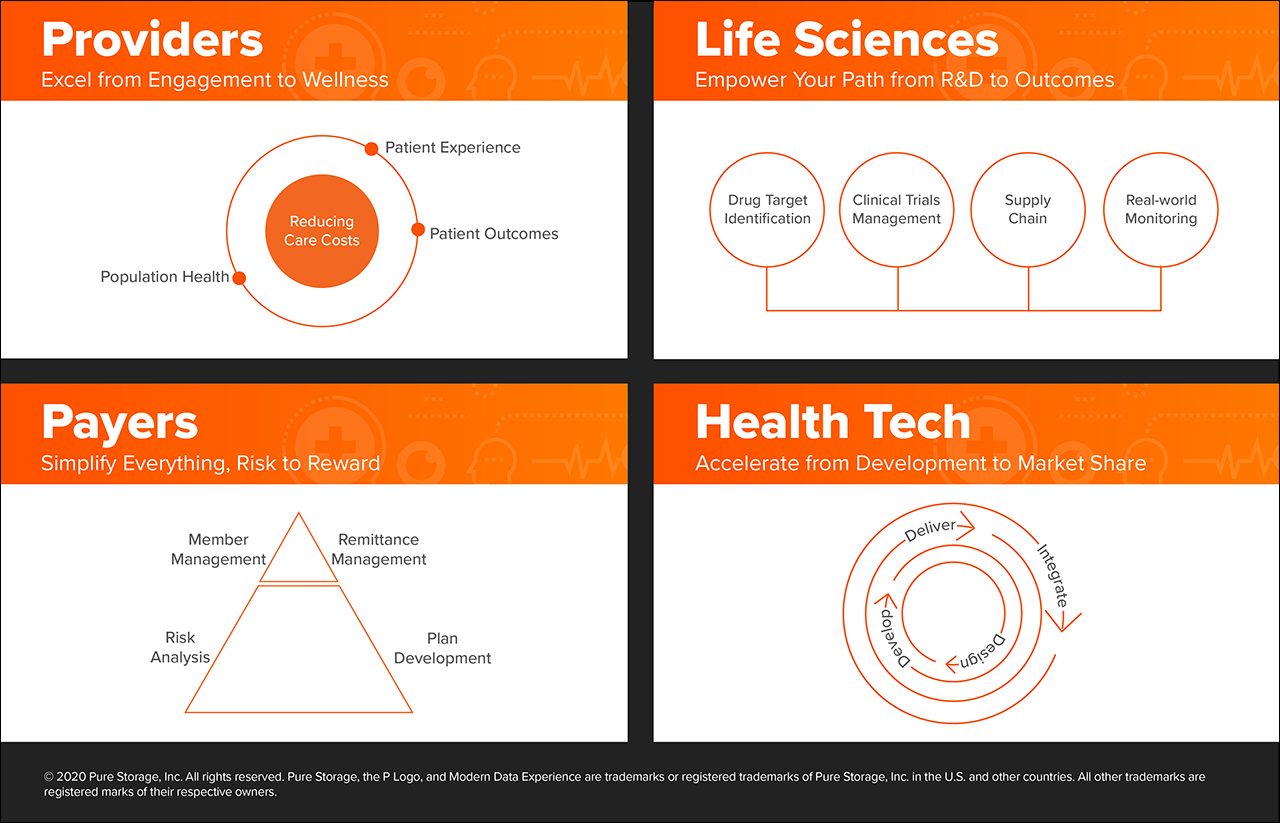 Providers
Excel from Engagement to Wellness

Patient Experience
Reducing Care Costs
Patient Outcomes
Population Health

Life Sciences
Empower Your Path from R&D to Outcomes

Drug Target Identification
Clinical Trials Management
Supply Chain
Real-world Monitoring

Payers
Simplify Everything, Risk to Reward

Member Management
Remittance Management
Risk Analysis
Plan Development

Health Tech
Accelerate from Development to Market Share

Deliver
Integrate
Design
Develop

© 2020 Pure Storage, Inc. All rights reserved. Pure Storage, the P Logo, and Modern Data Experience are trademarks or registered trademarks of Pure Storage, Inc. in the U.S. and other countries. All other trademarks are registered marks of their respective owners.